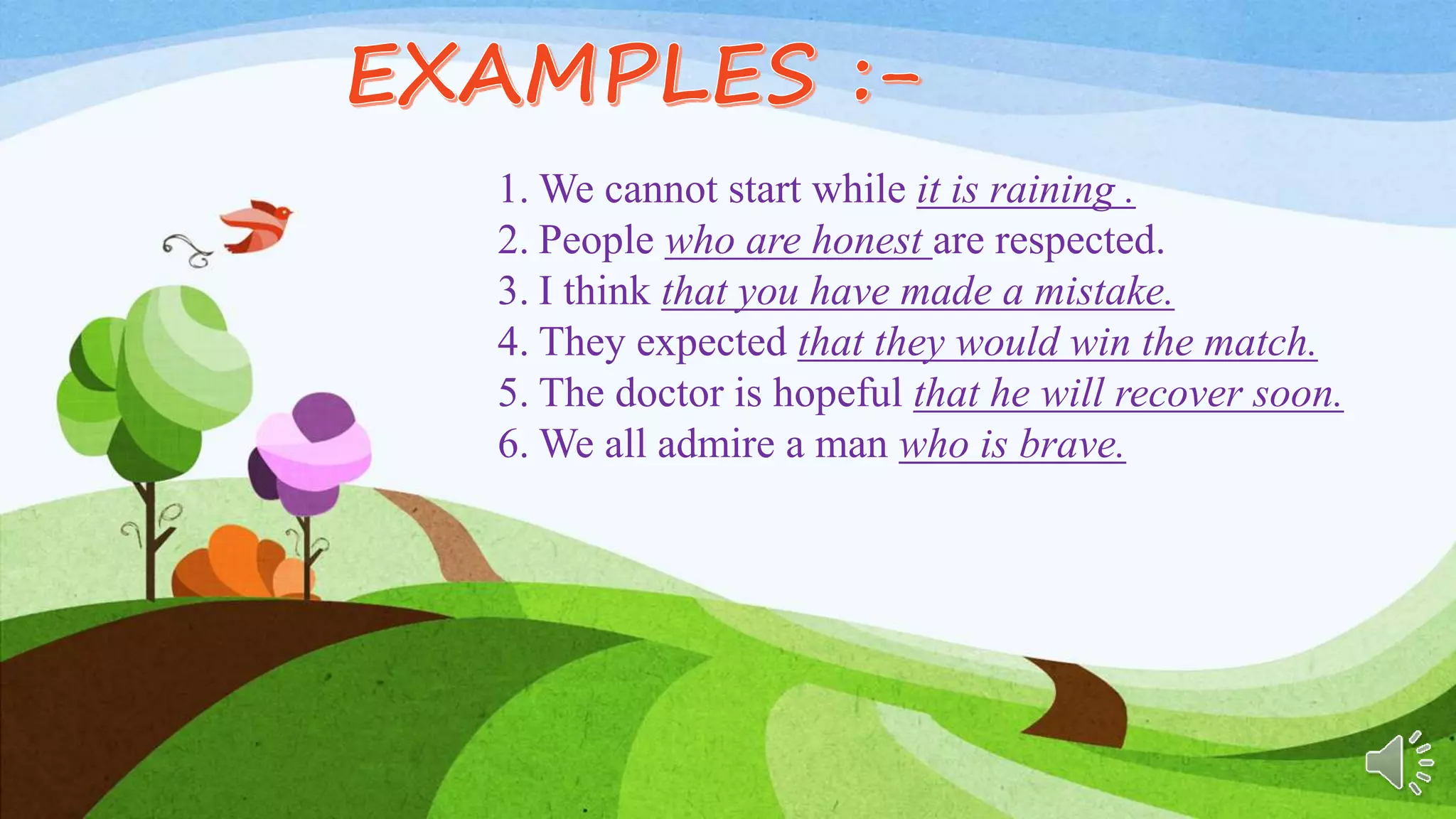 EXAMPLES :-

1. We cannot start while it is raining .
2. People who are honest are respected.
3. I think that you have made a mistake.
4. They expected that they would win the match.
5. The doctor is hopeful that he will recover soon.
6. We all admire a man who is brave.